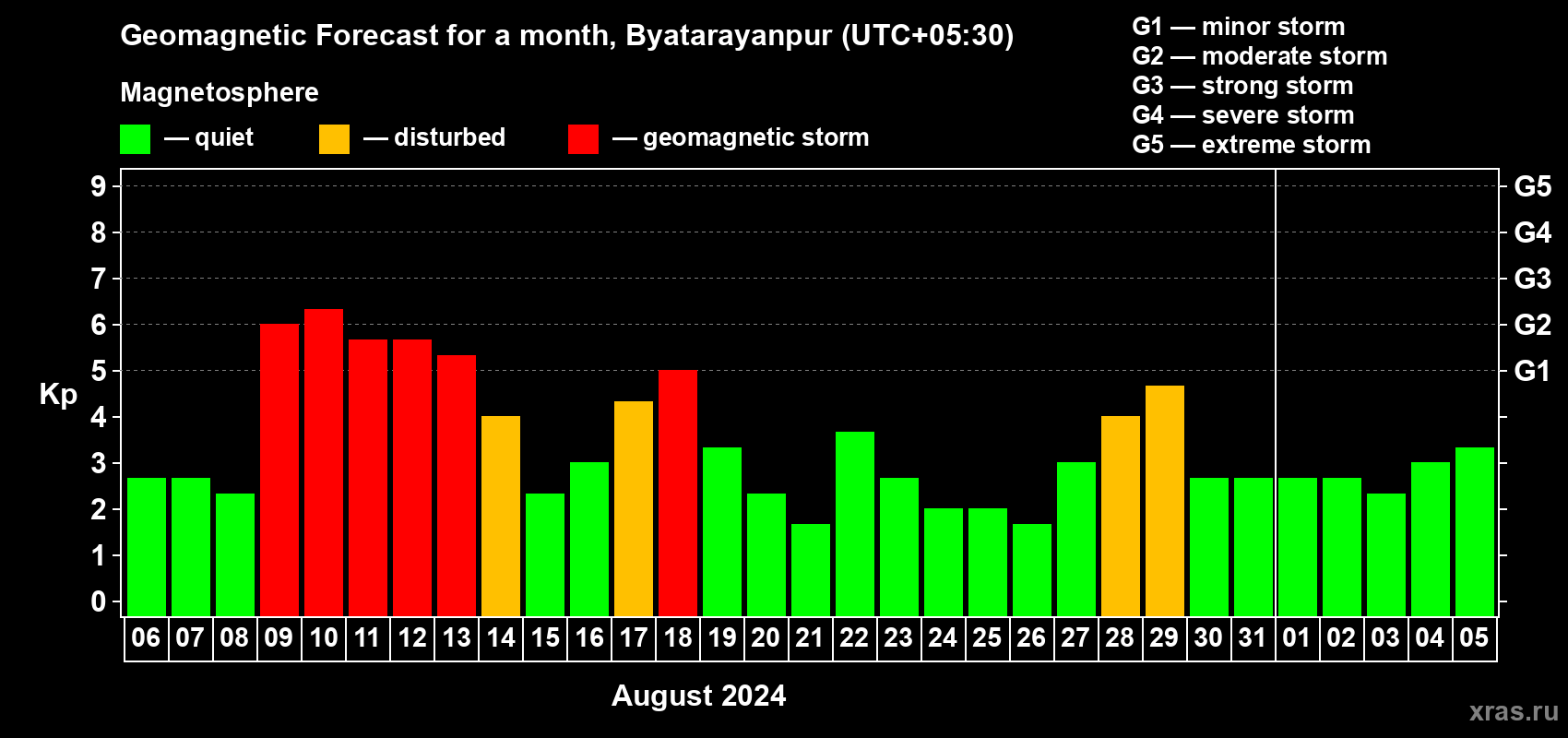 Geomagnetic Forecast for a month, Byatarayanpur (UTC+05:30)

Magnetosphere

— quiet — disturbed — geomagnetic storm

G1 — minor storm
G2 — moderate storm
G3 — strong storm
G4 — severe storm
G5 — extreme storm

Kp

9
8
7
6
5
4
3
2
1
0

G5
G4
G3
G2
G1

06 07 08 09 10 11 12 13 14 15 16 17 18 19 20 21 22 23 24 25 26 27 28 29 30 31 01 02 03 04 05

August 2024

xras.ru